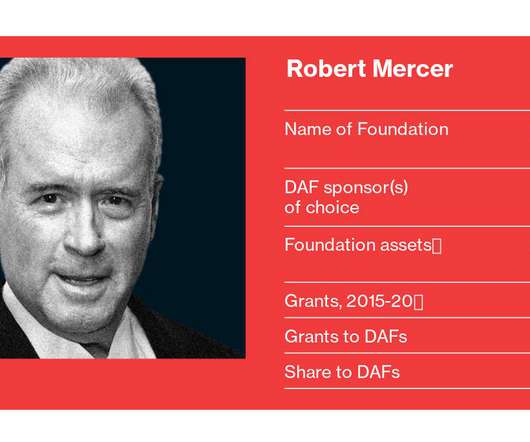 Robert Mercer

Name of Foundation

DAF sponsor(s) of choice

Foundation assets

Grants, 2015-20

Grants to DAFs

Share to DAFs